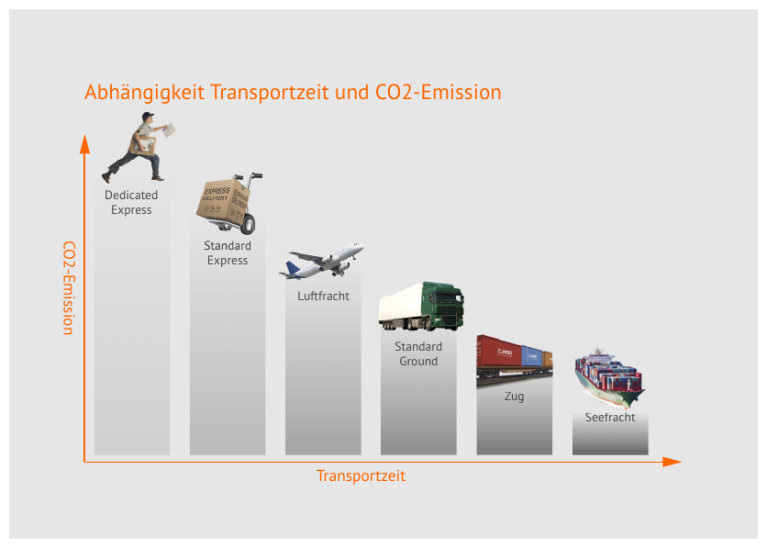 Abhängigkeit Transportzeit und CO2-Emission

CO2-Emission

Dedicated Express

EXPRESS DELIVERY

Standard Express

Luftfracht

Standard Ground

Zug

Seefracht

Transportzeit